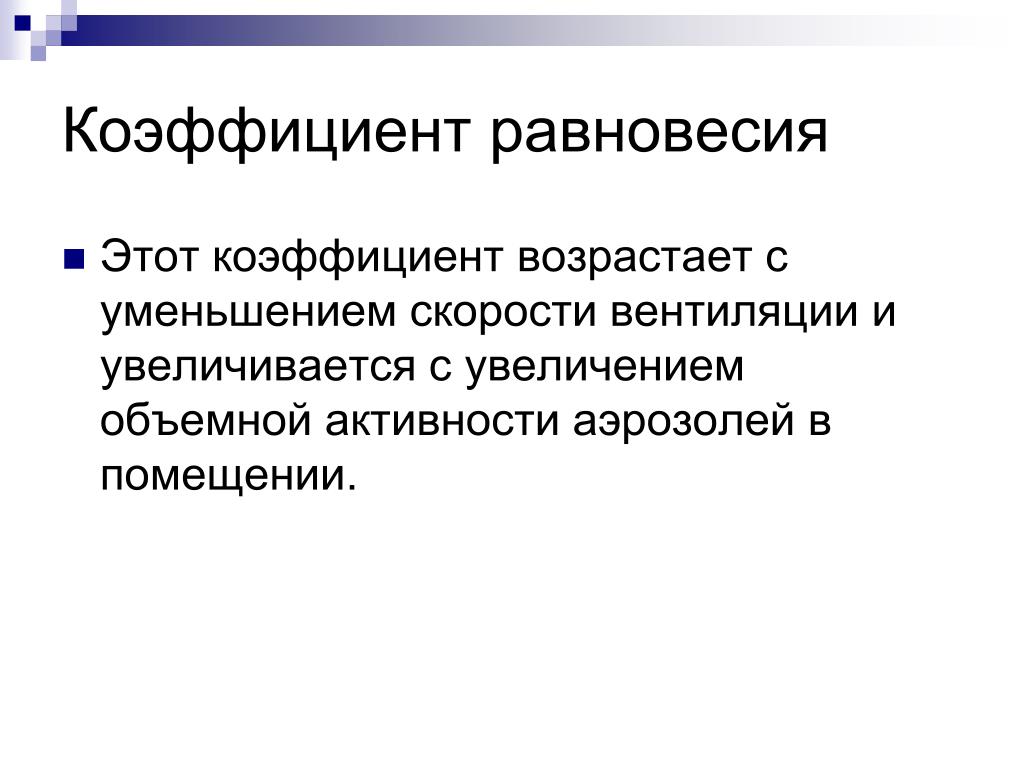 Коэффициент равновесия

Этот коэффициент возрастает с уменьшением скорости вентиляции и увеличивается с увеличением объемной активности аэрозолей в помещении.